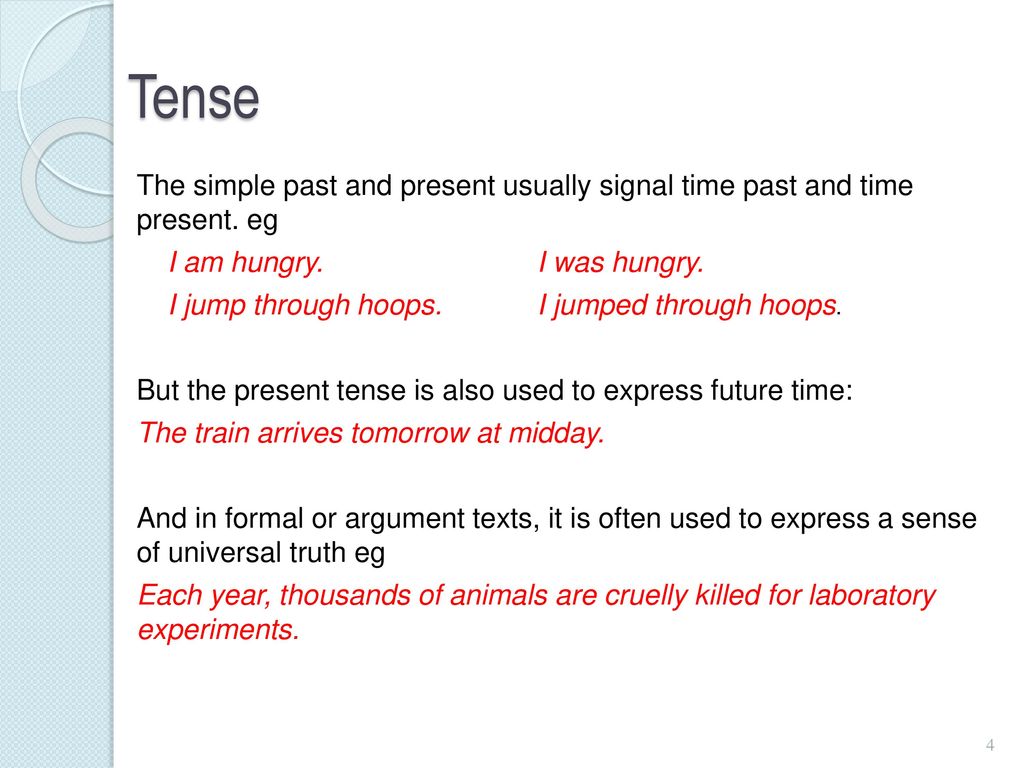 Tense

The simple past and present usually signal time past and time present. eg

I am hungry. I was hungry.

I jump through hoops. I jumped through hoops.

But the present tense is also used to express future time:

The train arrives tomorrow at midday.

And in formal or argument texts, it is often used to express a sense of universal truth eg

Each year, thousands of animals are cruelly killed for laboratory experiments.

4